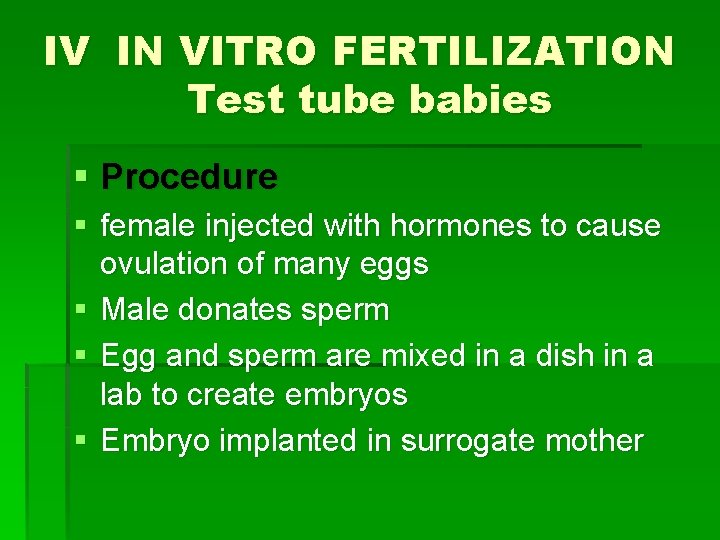 IV IN VITRO FERTILIZATION
Test tube babies

• Procedure
• female injected with hormones to cause ovulation of many eggs
• Male donates sperm
• Egg and sperm are mixed in a dish in a lab to create embryos
• Embryo implanted in surrogate mother